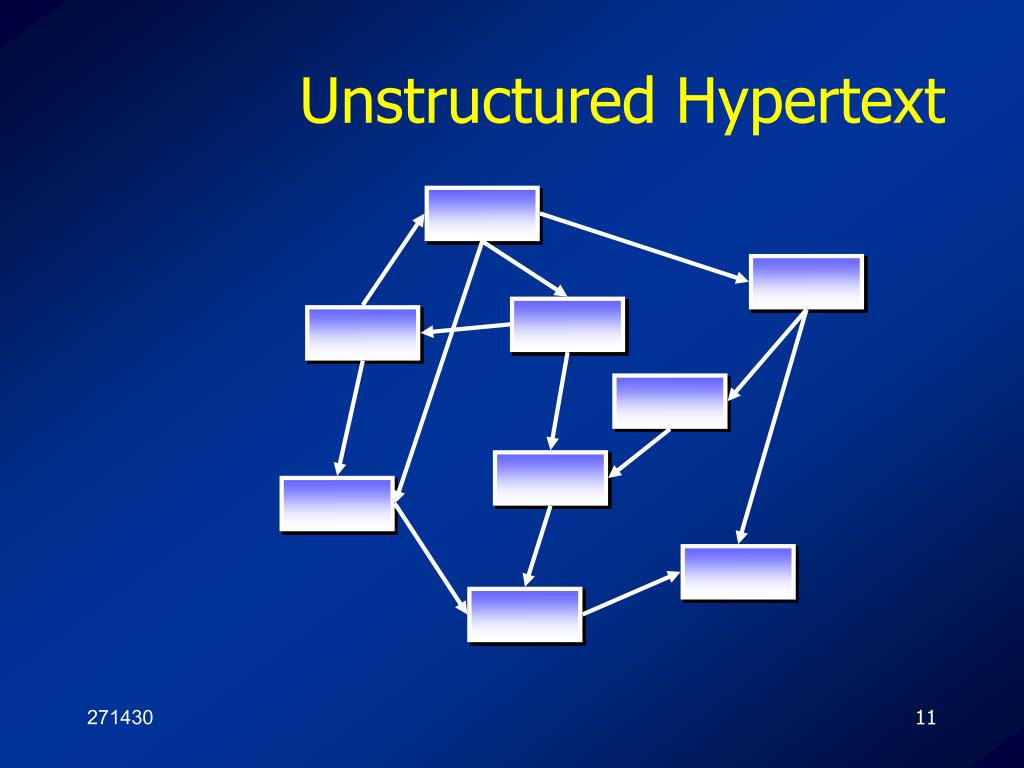 Unstructured Hypertext

271430

11